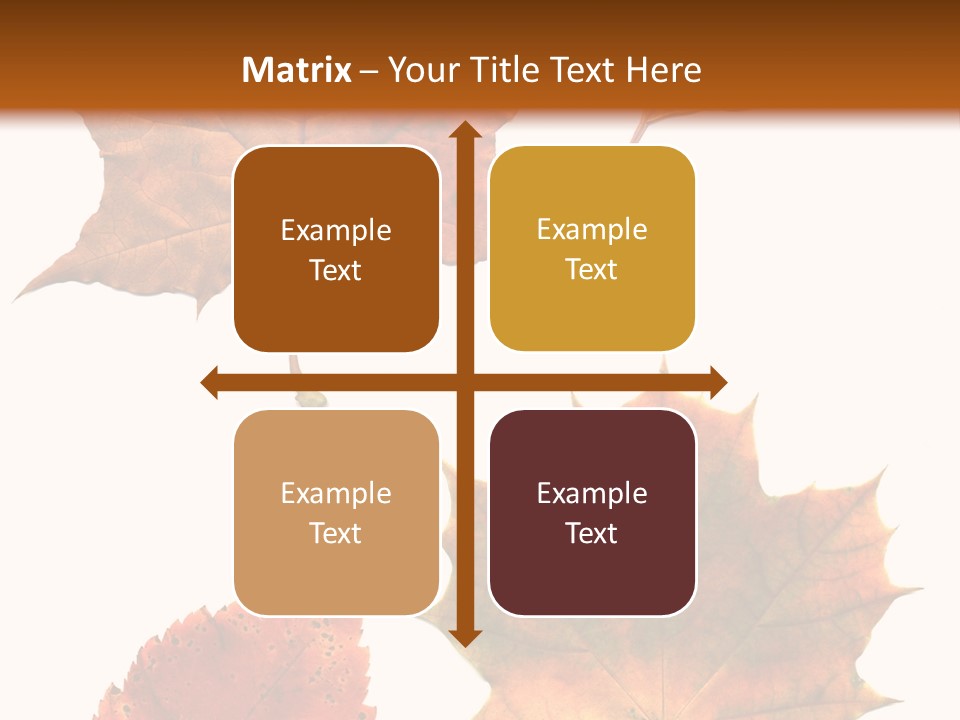 Matrix – Your Title Text Here

Example Text

Example Text

Example Text

Example Text